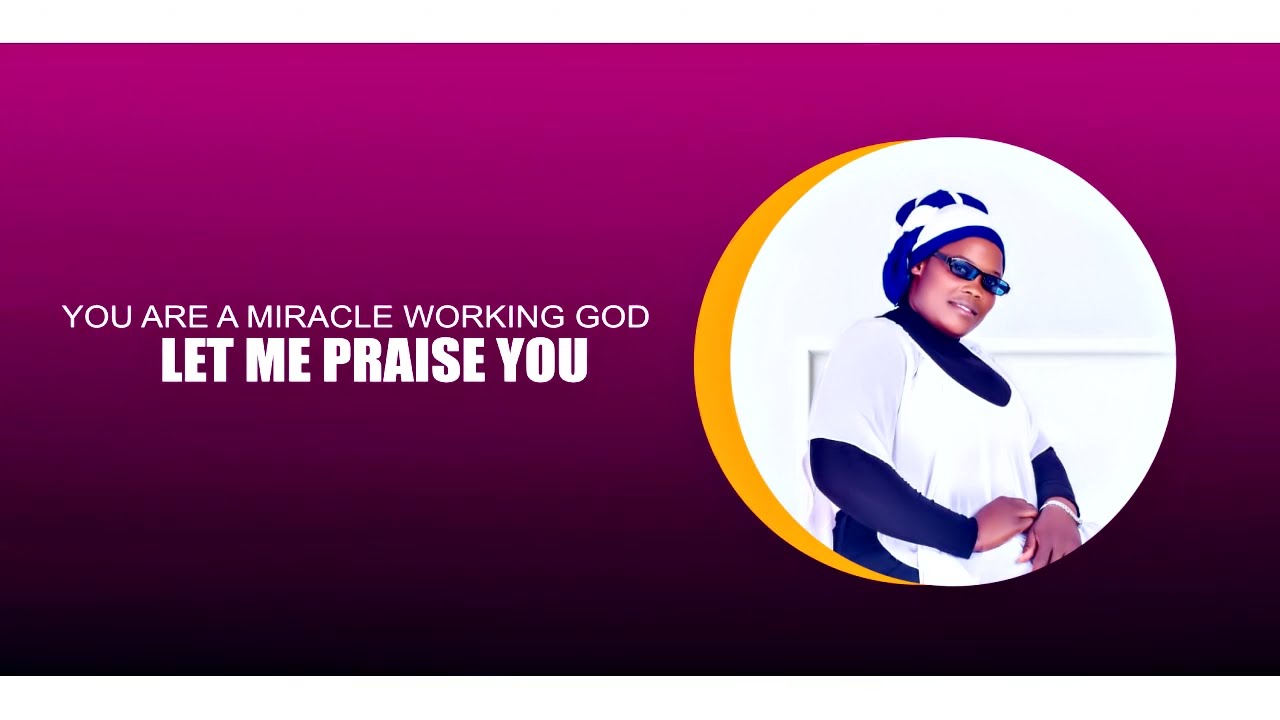 YOU ARE A MIRACLE WORKING GOD
LET ME PRAISE YOU